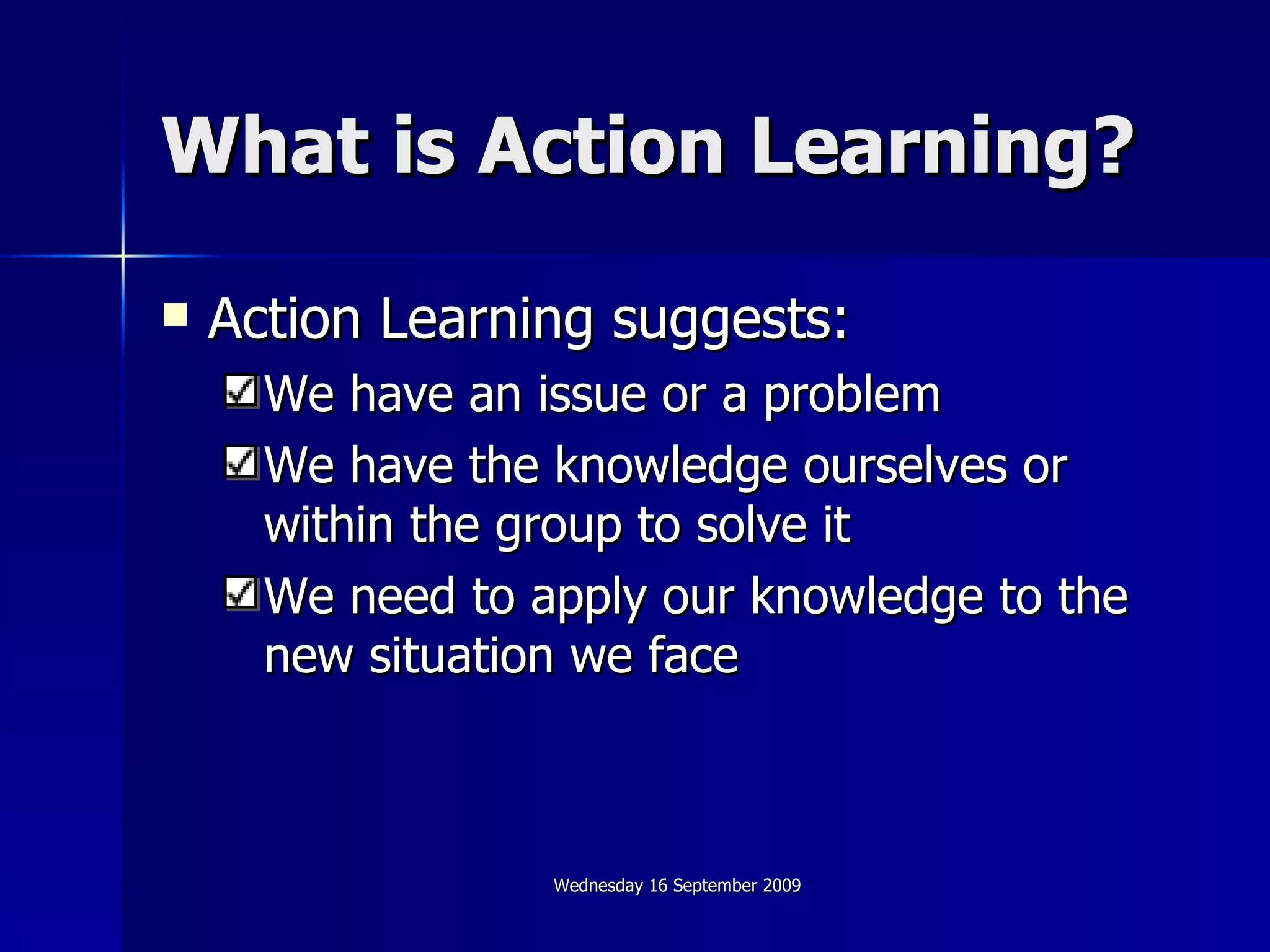 What is Action Learning?

Action Learning suggests:

We have an issue or a problem

We have the knowledge ourselves or within the group to solve it

We need to apply our knowledge to the new situation we face

Wednesday 16 September 2009